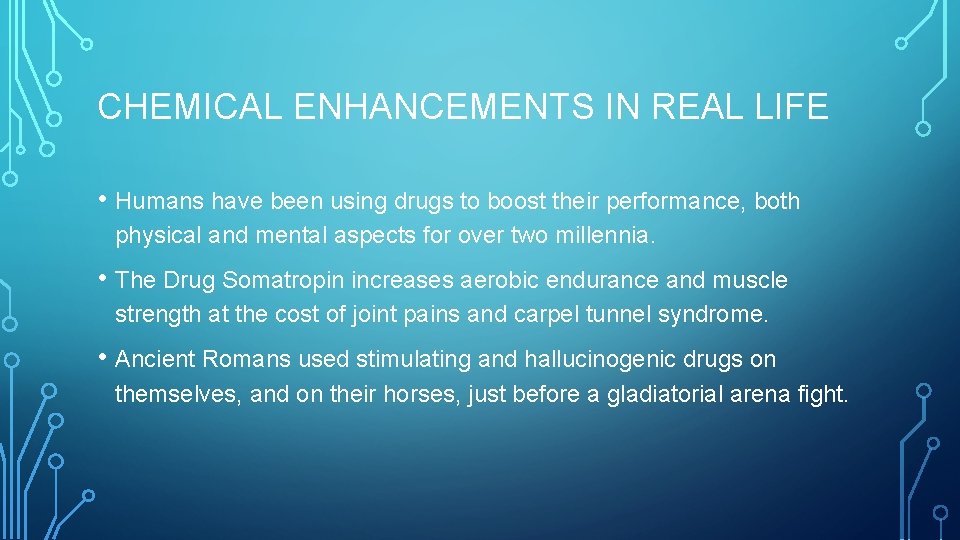 CHEMICAL ENHANCEMENTS IN REAL LIFE

• Humans have been using drugs to boost their performance, both physical and mental aspects for over two millennia.

• The Drug Somatropin increases aerobic endurance and muscle strength at the cost of joint pains and carpel tunnel syndrome.

• Ancient Romans used stimulating and hallucinogenic drugs on themselves, and on their horses, just before a gladiatorial arena fight.